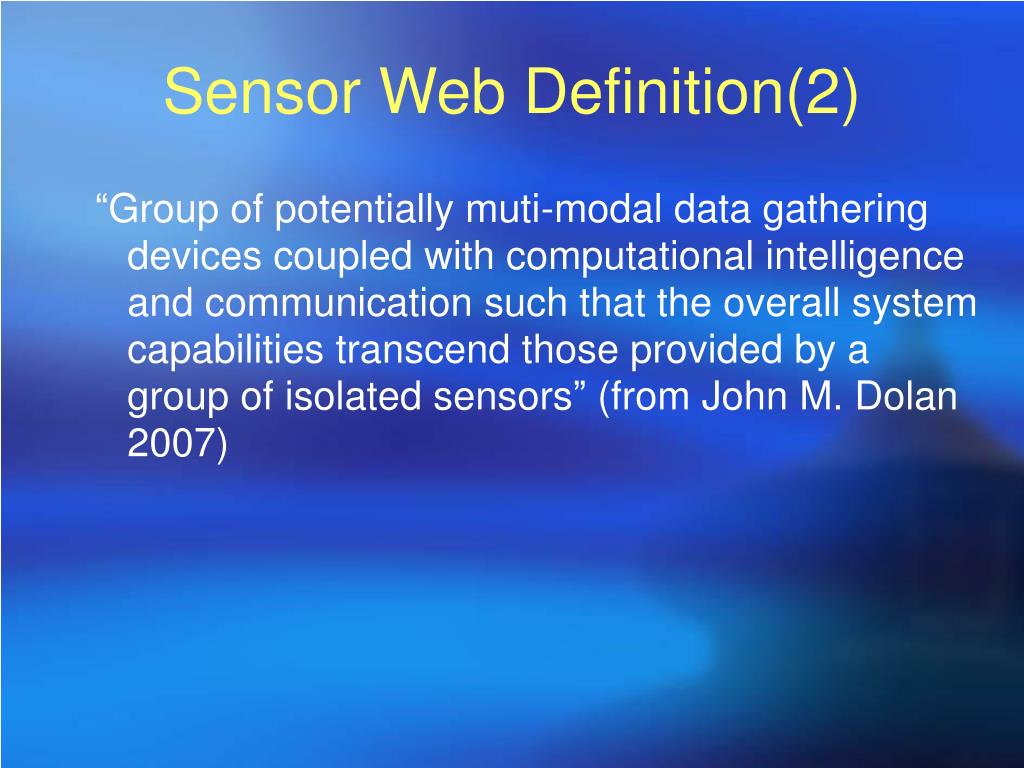 Sensor Web Definition(2)

“Group of potentially muti-modal data gathering devices coupled with computational intelligence and communication such that the overall system capabilities transcend those provided by a group of isolated sensors” (from John M. Dolan 2007)